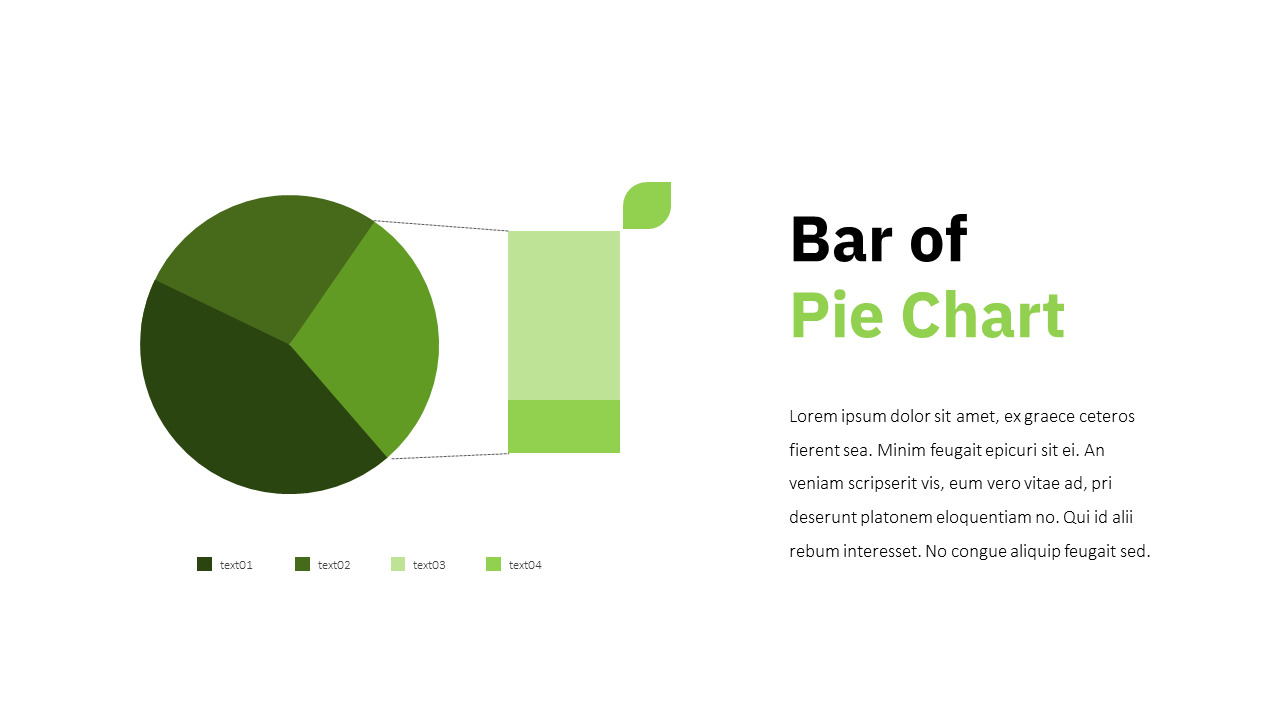 text01 text02 text03 text04

Bar of
Pie Chart

Lorem ipsum dolor sit amet, ex graece ceteros fierent sea. Minim feugait epicuri sit ei. An veniam scripserit vis, eum vero vitae ad, pri deserunt platonem eloquentiam no. Qui id alii rebum interesset. No congue aliquip feugait sed.